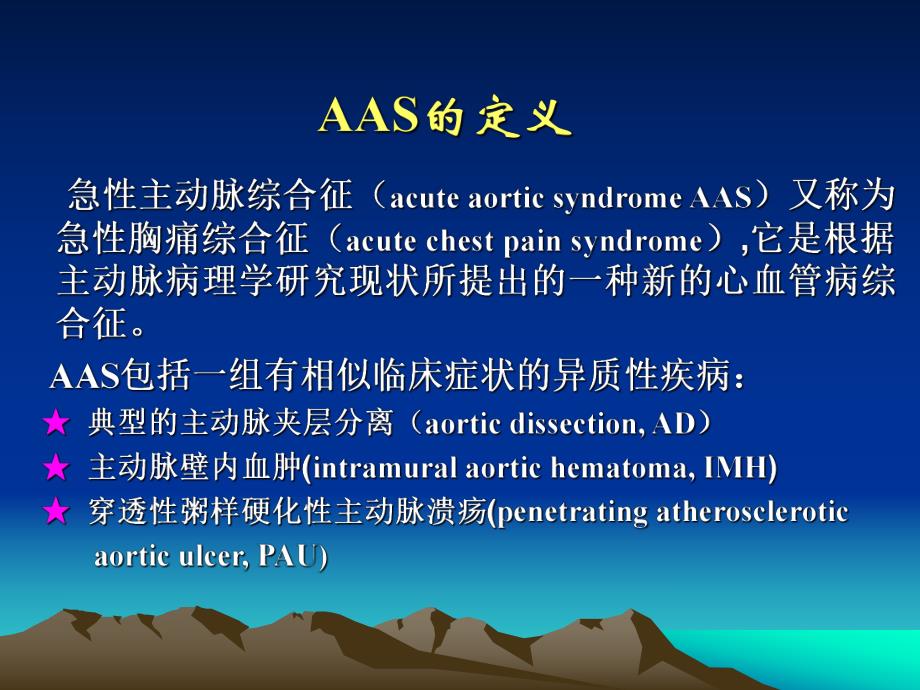 AAS的定义

急性主动脉综合征（acute aortic syndrome AAS）又称为急性胸痛综合征（acute chest pain syndrome）,它是根据主动脉病理学研究现状所提出的一种新的心血管病综合征。

AAS包括一组有相似临床症状的异质性疾病：

★ 典型的主动脉夹层分离（aortic dissection, AD）

★ 主动脉壁内血肿(intramural aortic hematoma, IMH)

★ 穿透性粥样硬化性主动脉溃疡(penetrating atherosclerotic aortic ulcer, PAU)